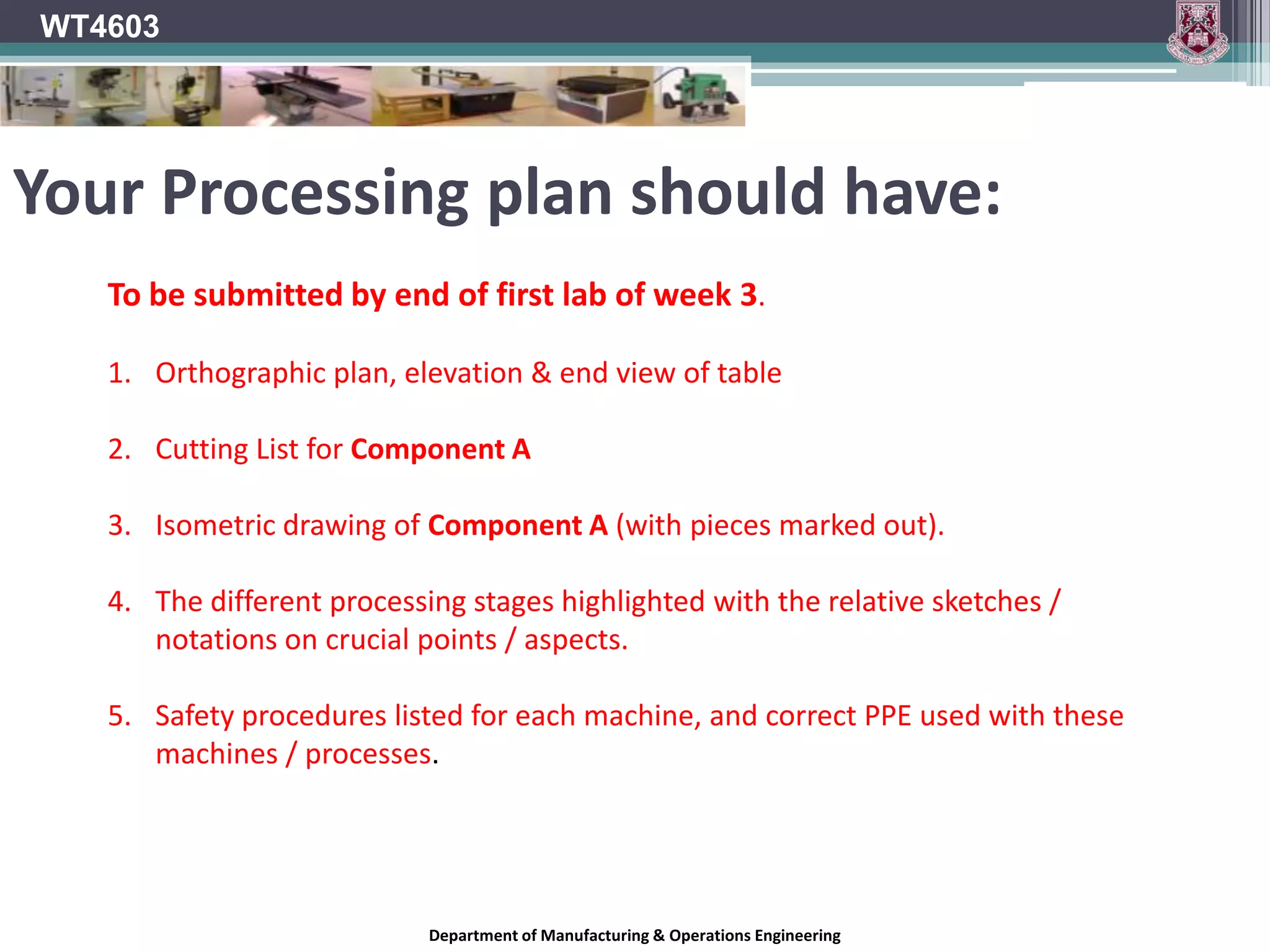 WT4603

Your Processing plan should have:

To be submitted by end of first lab of week 3.

1. Orthographic plan, elevation & end view of table

2. Cutting List for Component A

3. Isometric drawing of Component A (with pieces marked out).

4. The different processing stages highlighted with the relative sketches / notations on crucial points / aspects.

5. Safety procedures listed for each machine, and correct PPE used with these machines / processes.

Department of Manufacturing & Operations Engineering